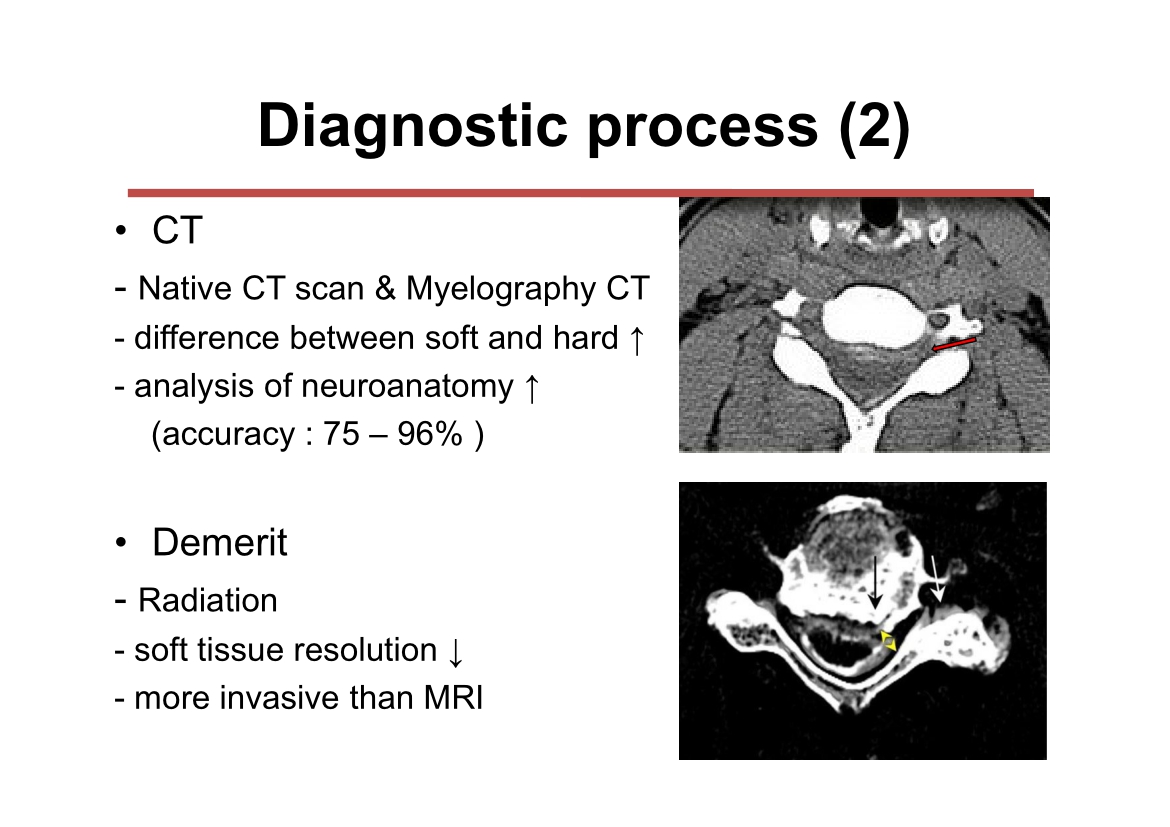 Diagnostic process (2)

• CT

- Native CT scan & Myelography CT
- difference between soft and hard ↑
- analysis of neuroanatomy ↑
(accuracy : 75 – 96% )

• Demerit

- Radiation
- soft tissue resolution ↓
- more invasive than MRI